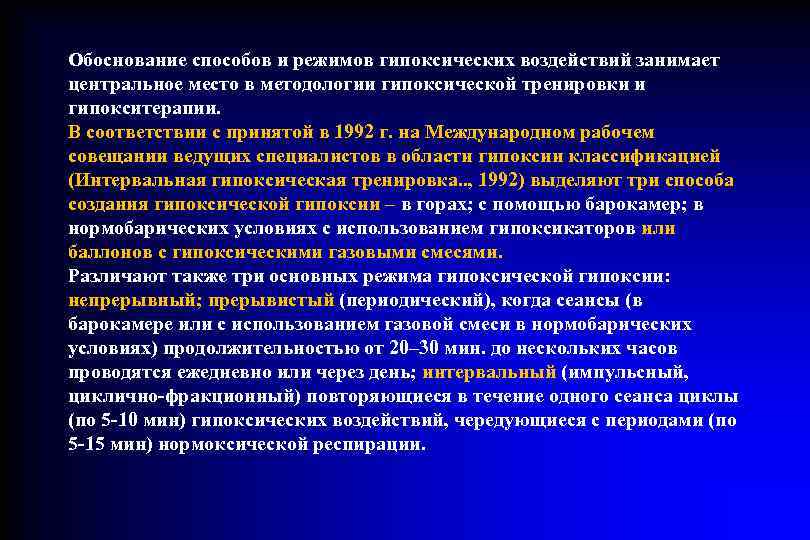 Обоснование способов и режимов гипоксических воздействий занимает центральное место в методологии гипоксической тренировки и гипокситерапии.
В соответствии с принятой в 1992 г. на Международном рабочем совещании ведущих специалистов в области гипоксии классификацией (Интервальная гипоксическая тренировка.., 1992) выделяют три способа создания гипоксической гипоксии – в горах; с помощью барокамер; в нормобарических условиях с использованием гипоксикаторов или баллонов с гипоксическими газовыми смесями.
Различают также три основных режима гипоксической гипоксии: непрерывный; прерывистый (периодический), когда сеансы (в барокамере или с использованием газовой смеси в нормобарических условиях) продолжительностью от 20–30 мин. до нескольких часов проводятся ежедневно или через день; интервальный (импульсный, циклично-фракционный) повторяющиеся в течение одного сеанса циклы (по 5-10 мин) гипоксических воздействий, чередующиеся с периодами (по 5-15 мин) нормоксической респирации.